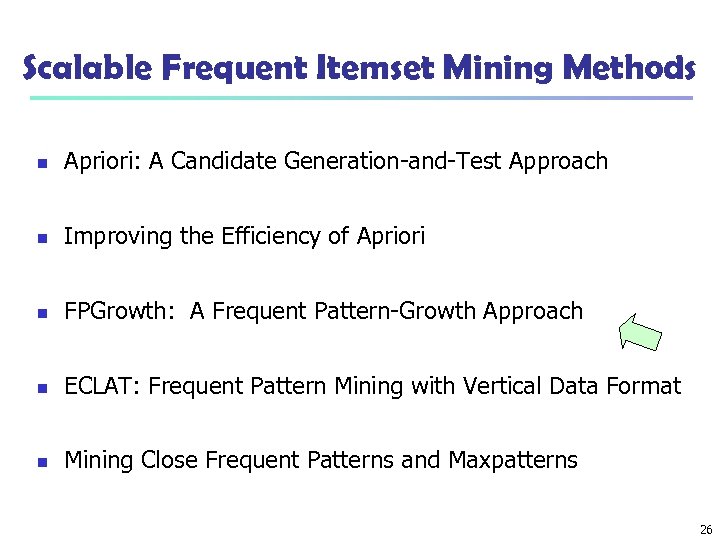 Scalable Frequent Itemset Mining Methods

- Apriori: A Candidate Generation-and-Test Approach

- Improving the Efficiency of Apriori

- FPGrowth: A Frequent Pattern-Growth Approach

- ECLAT: Frequent Pattern Mining with Vertical Data Format

- Mining Close Frequent Patterns and Maxpatterns

26